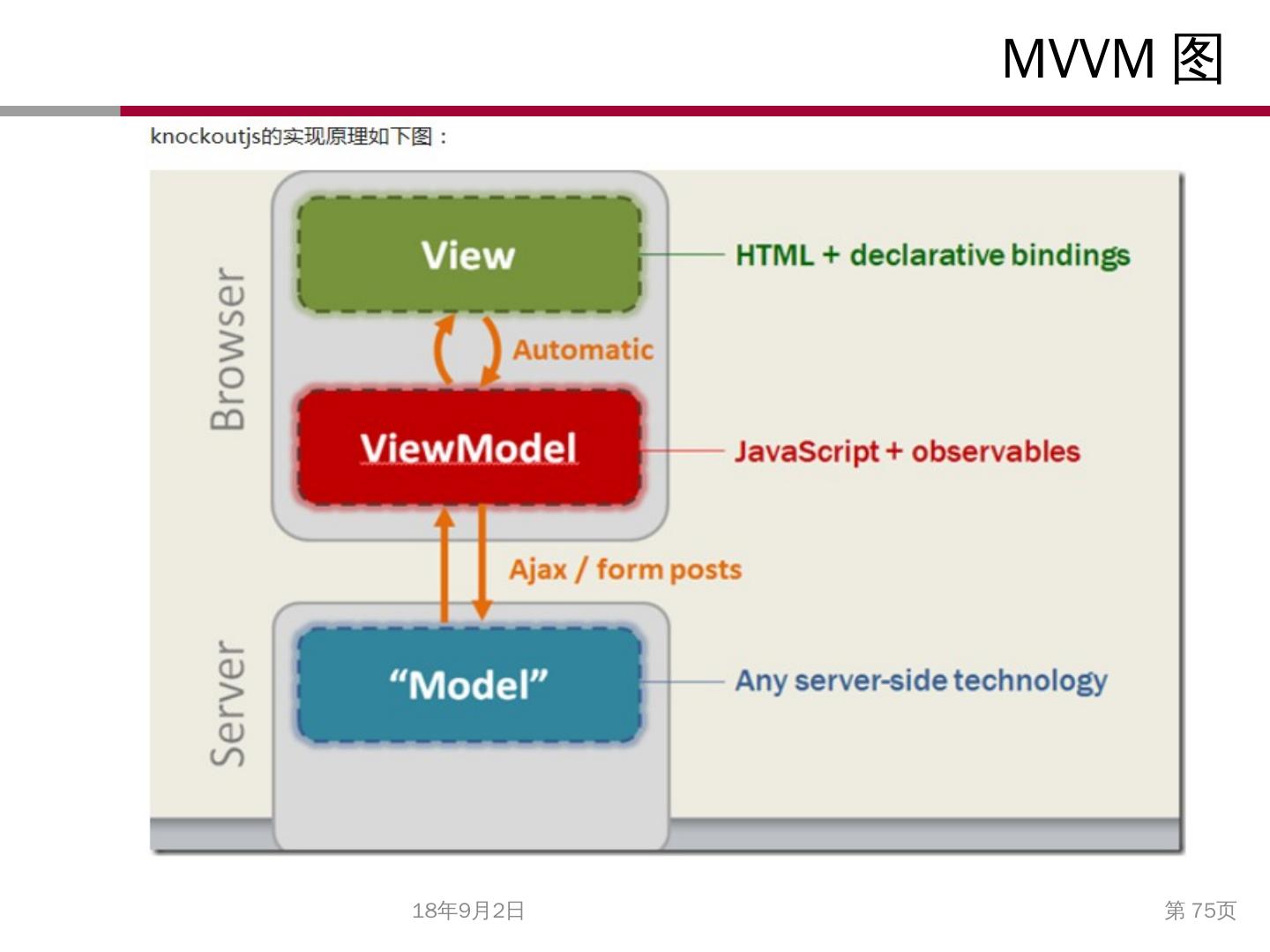 MVVM 图

knockoutjs的实现原理如下图：

Browser

View

HTML + declarative bindings

Automatic

ViewModel

JavaScript + observables

Ajax / form posts

Server

“Model”

Any server-side technology

18年9月2日

第 75页